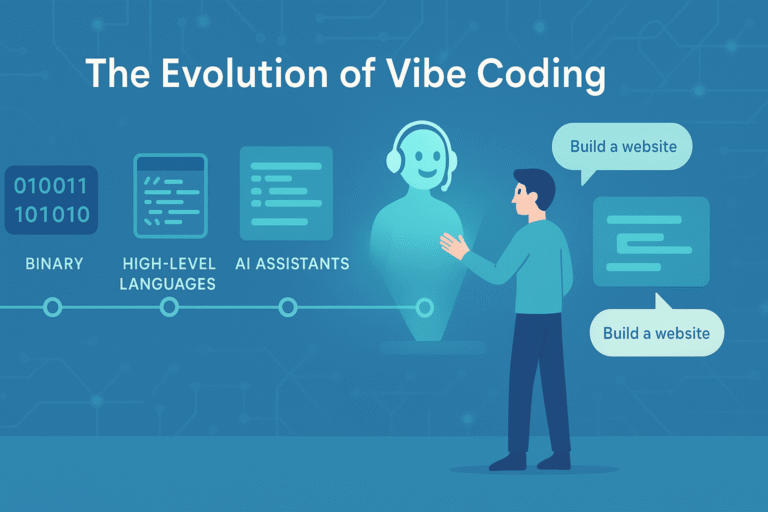 The Evolution of Vibe Coding

010011
101010

BINARY

HIGH-LEVEL LANGUAGES

AI ASSISTANTS

Build a website

Build a website